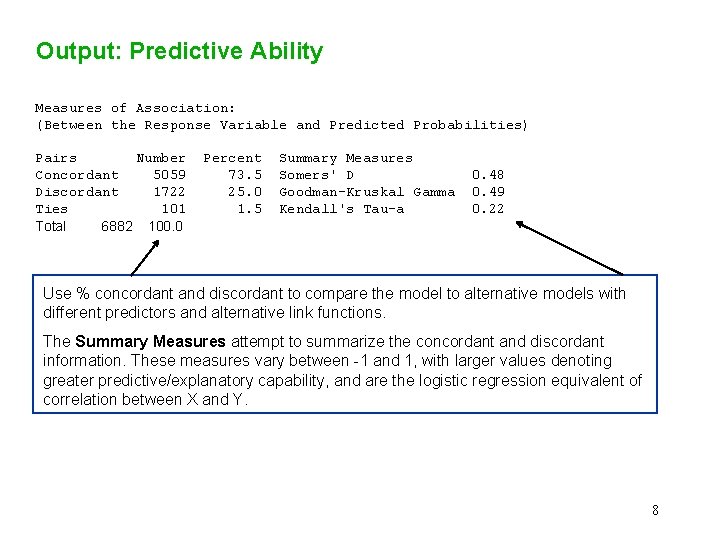 Output: Predictive Ability

Measures of Association:
(Between the Response Variable and Predicted Probabilities)

| Pairs | Number | Percent | Summary Measures | |
|---|---|---|---|---|
| Concordant | 5059 | 73.5 | Somers' D | 0.48 |
| Discordant | 1722 | 25.0 | Goodman-Kruskal Gamma | 0.49 |
| Ties | 101 | 1.5 | Kendall's Tau-a | 0.22 |
| Total | 6882 | 100.0 | | |

Use % concordant and discordant to compare the model to alternative models with different predictors and alternative link functions.

The Summary Measures attempt to summarize the concordant and discordant information. These measures vary between -1 and 1, with larger values denoting greater predictive/explanatory capability, and are the logistic regression equivalent of correlation between X and Y.

8